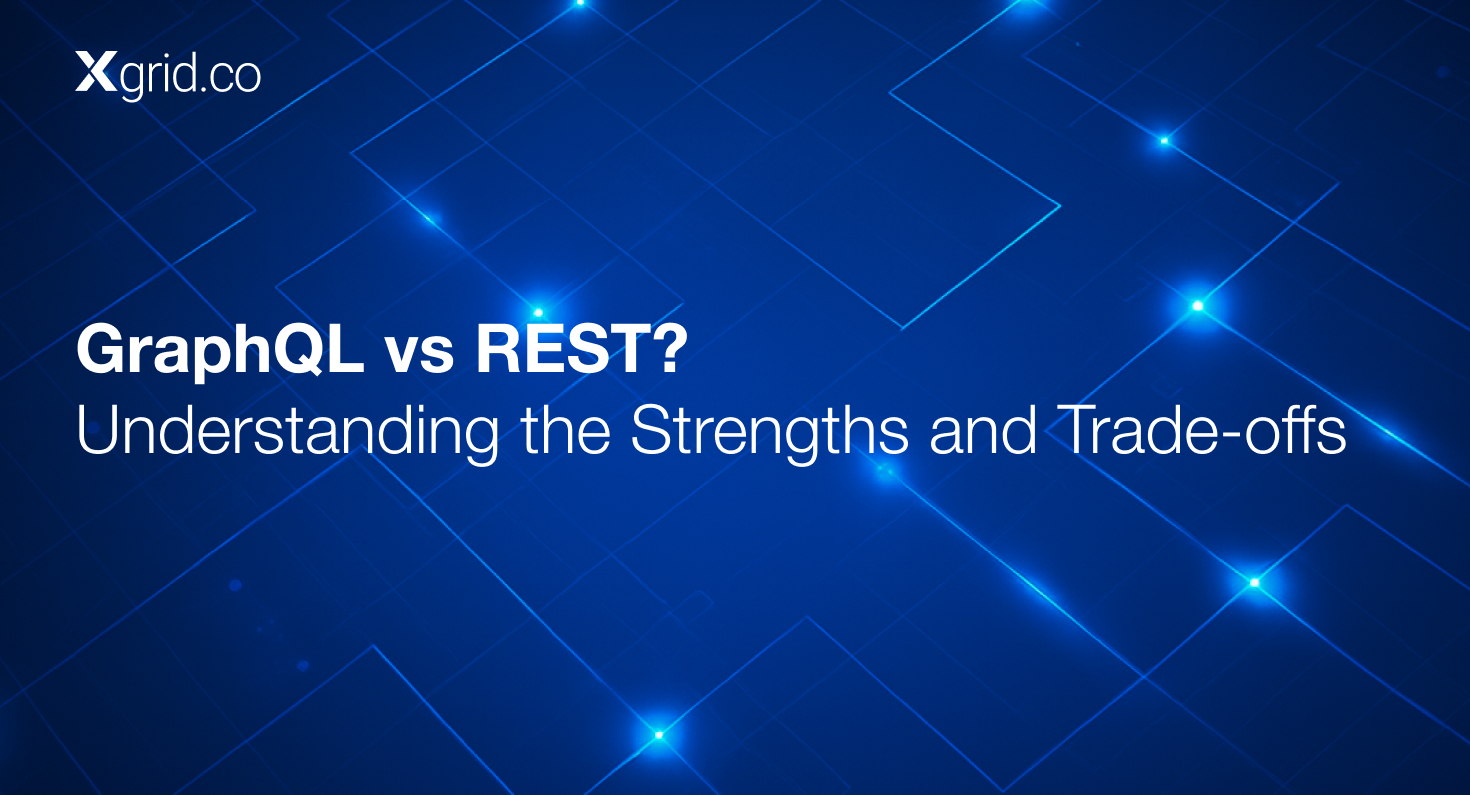 Xgrid.co

GraphQL vs REST?
Understanding the Strengths and Trade-offs